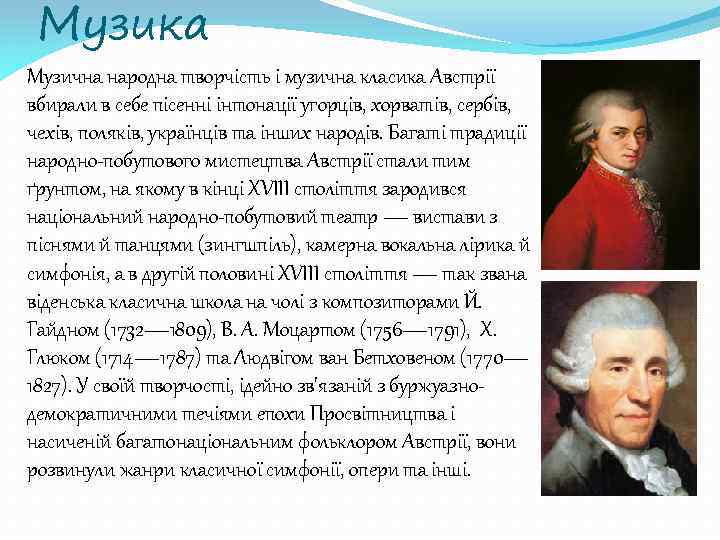 Музика

Музична народна творчість і музична класика Австрії вбирали в себе пісенні інтонації угорців, хорватів, сербів, чехів, поляків, українців та інших народів. Багаті традиції народно-побутового мистецтва Австрії стали тим ґрунтом, на якому в кінці XVIII століття зародився національний народно-побутовий театр — вистави з піснями й танцями (зингшпіль), камерна вокальна лірика й симфонія, а в другій половині XVIII століття — так звана віденська класична школа на чолі з композиторами Й. Гайдном (1732—1809), В. А. Моцартом (1756—1791), Х. Глюком (1714—1787) та Людвігом ван Бетховеном (1770—1827). У своїй творчості, ідейно зв'язаній з буржуазно-демократичними течіями епохи Просвітництва і насиченій багатонаціональним фольклором Австрії, вони розвинули жанри класичної симфонії, опери та інші.